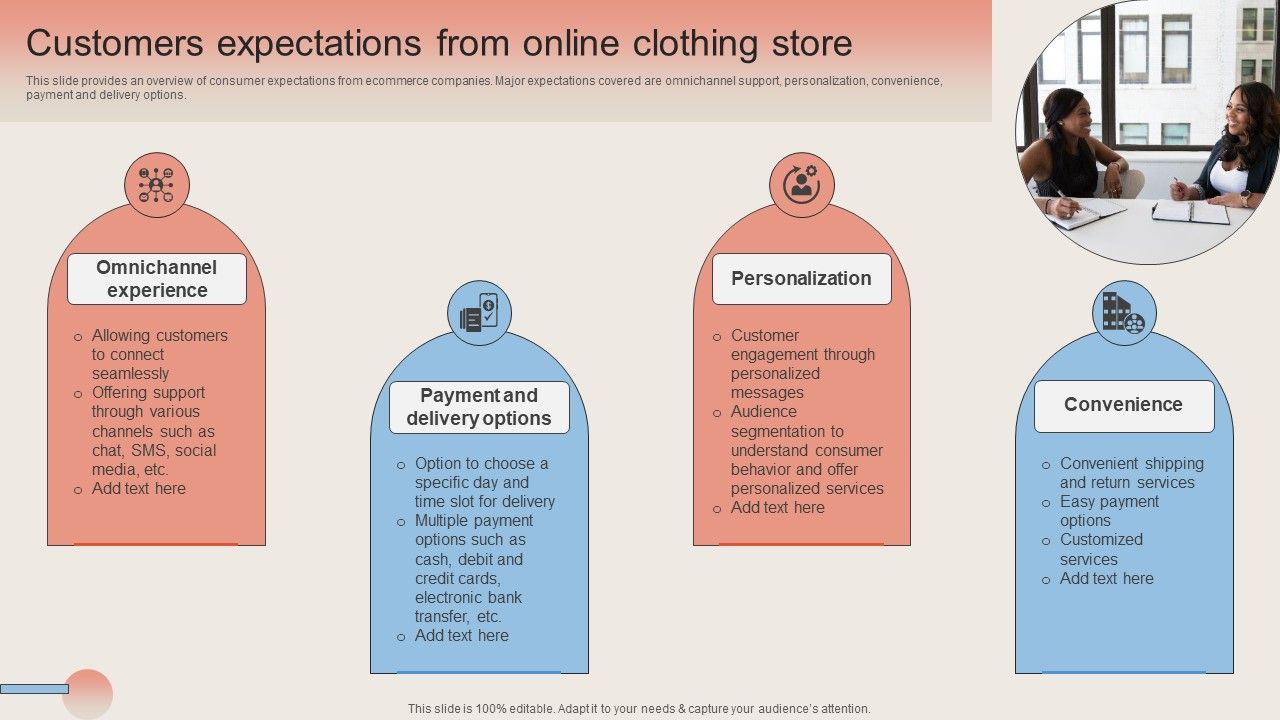 Customers expectations from online clothing store

This slide provides an overview of consumer expectations from ecommerce companies. Major expectations covered are omnichannel support, personalization, convenience, payment and delivery options.

Omnichannel experience

o Allowing customers to connect seamlessly
o Offering support through various channels such as chat, SMS, social media, etc.
o Add text here

Payment and delivery options

o Option to choose a specific day and time slot for delivery
o Multiple payment options such as cash, debit and credit cards, electronic bank transfer, etc.
o Add text here

Personalization

o Customer engagement through personalized messages
o Audience segmentation to understand consumer behavior and offer personalized services
o Add text here

Convenience

o Convenient shipping and return services
o Easy payment options
o Customized services
o Add text here

This slide is 100% editable. Adapt it to your needs & capture your audience's attention.